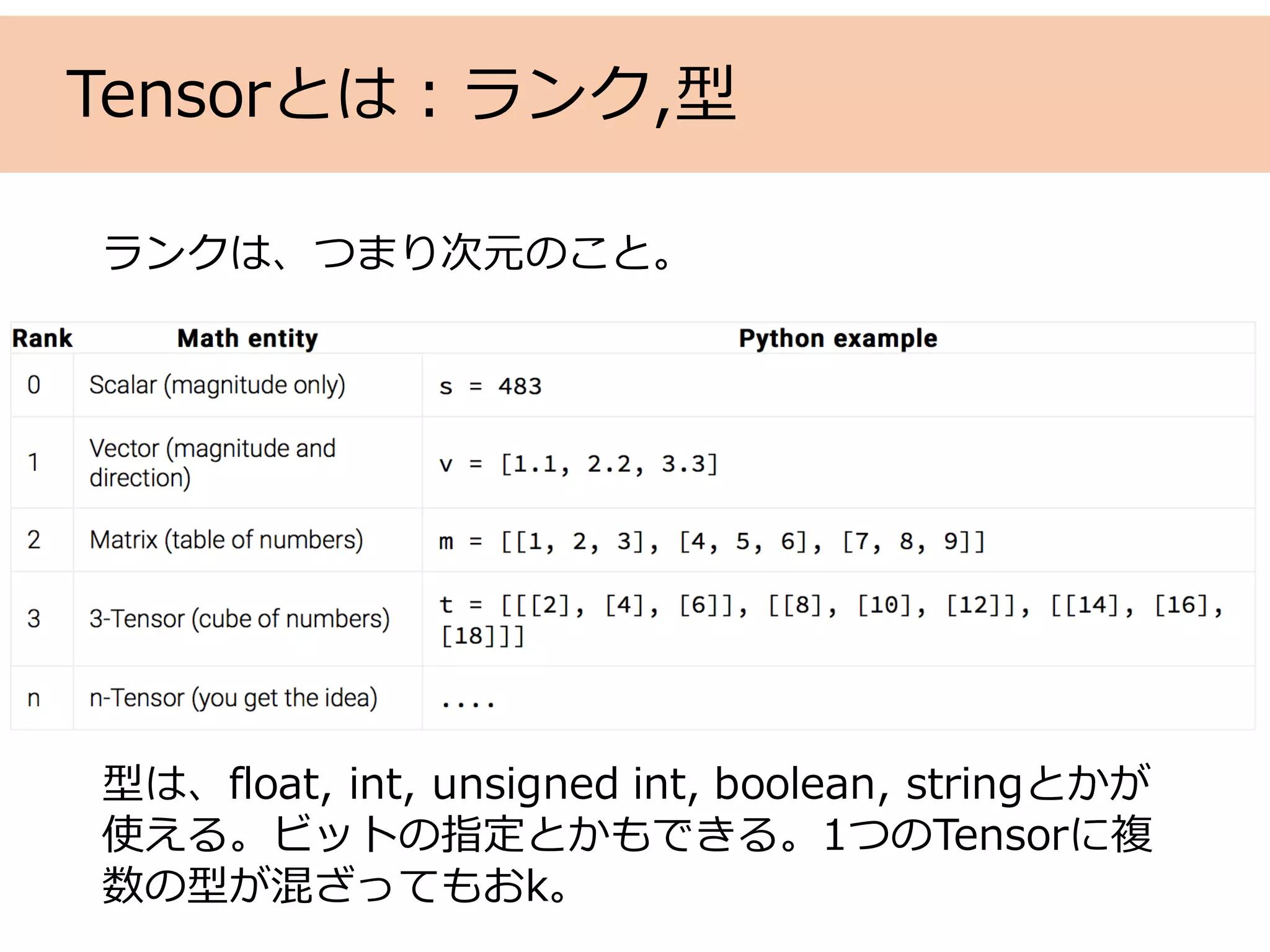 Tensorとは：ランク,型

ランクは、つまり次元のこと。

| Rank | Math entity | Python example |
|---|---|---|
| 0 | Scalar (magnitude only) | s = 483 |
| 1 | Vector (magnitude and direction) | v = [1.1, 2.2, 3.3] |
| 2 | Matrix (table of numbers) | m = [[1, 2, 3], [4, 5, 6], [7, 8, 9]] |
| 3 | 3-Tensor (cube of numbers) | t = [[[2], [4], [6]], [[8], [10], [12]], [[14], [16], [18]]] |
| n | n-Tensor (you get the idea) | .... |

型は、float, int, unsigned int, boolean, stringとかが使える。ビットの指定とかもできる。1つのTensorに複数の型が混ざってもおk。